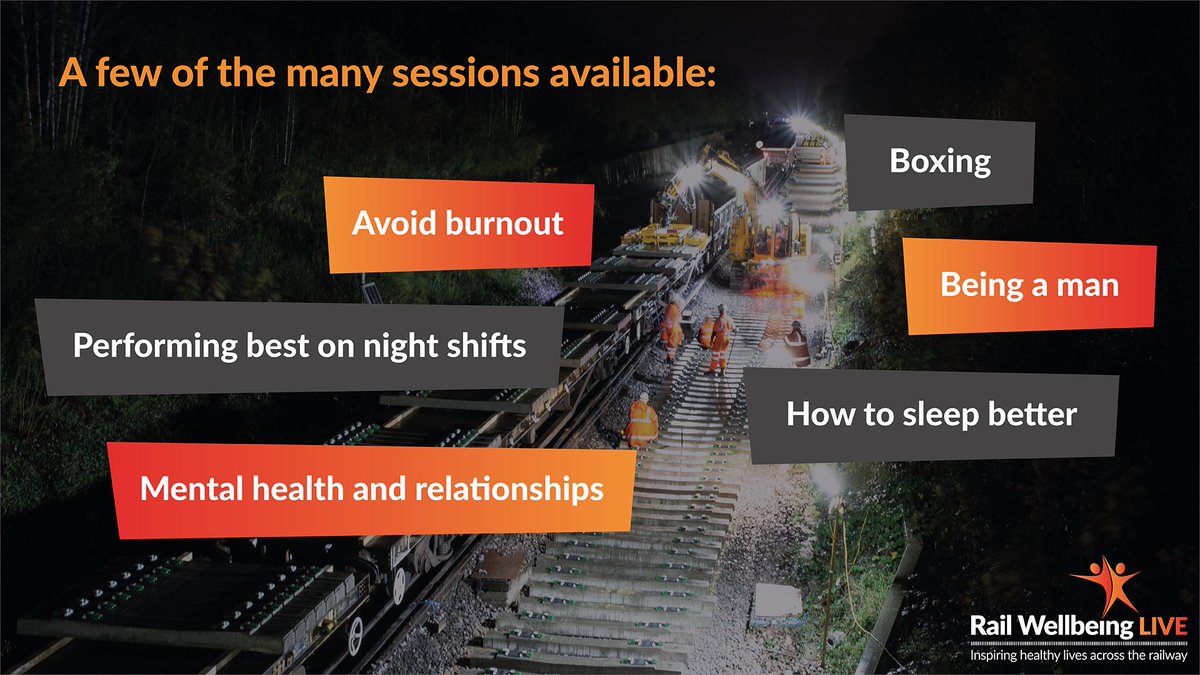 A few of the many sessions available:

Boxing

Avoid burnout

Being a man

Performing best on night shifts

How to sleep better

Mental health and relationships

Rail Wellbeing LIVE
Inspiring healthy lives across the railway